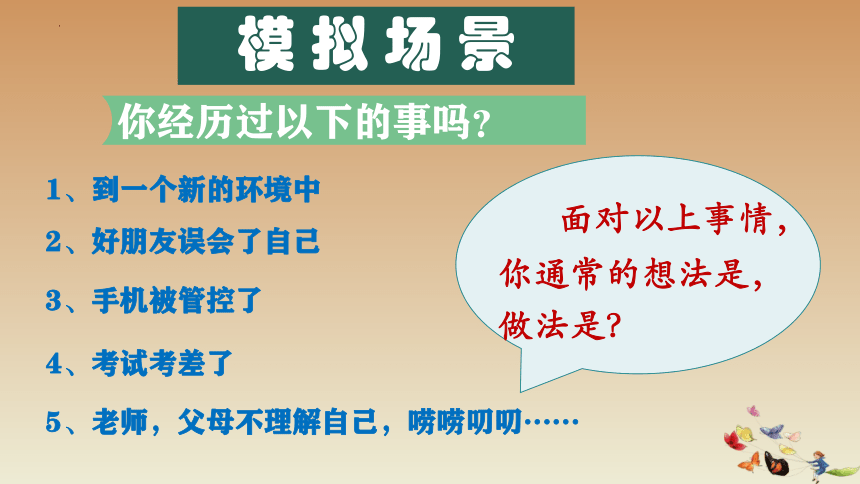 模拟场景

你经历过以下的事吗？

1、到一个新的环境中

2、好朋友误会了自己

3、手机被管控了

4、考试考差了

5、老师，父母不理解自己，唠唠叨叨……

面对以上事情，你通常的想法是，做法是？